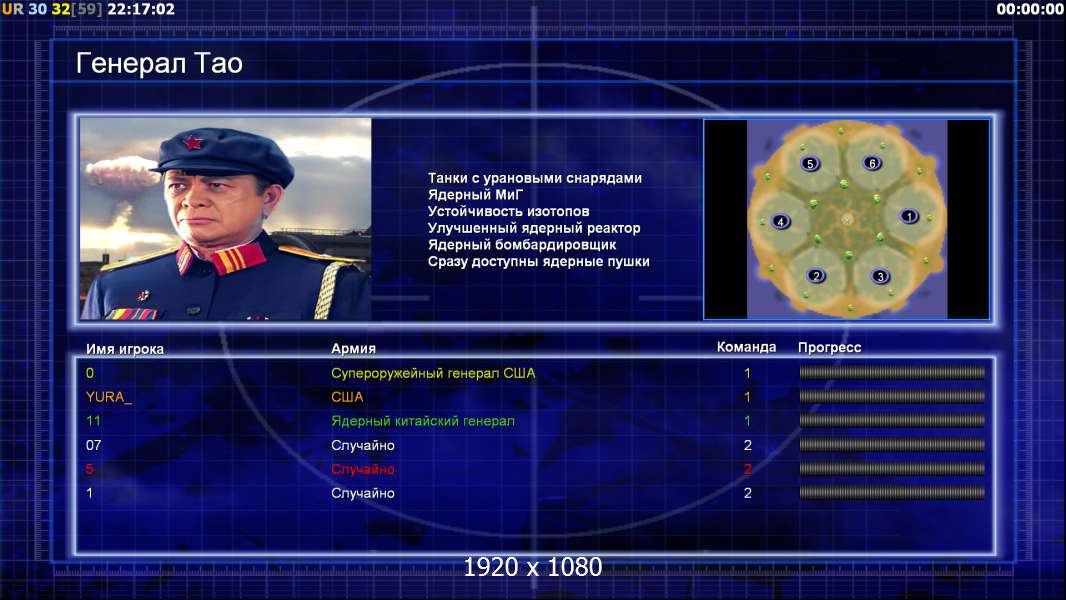 UR 30 32[59] 22:17:02

00:00:00

Генерал Тао

Танки с урановыми снарядами
Ядерный МиГ
Устойчивость изотопов
Улучшенный ядерный реактор
Ядерный бомбардировщик
Сразу доступны ядерные пушки

5 6 4 1 2 3

| Имя игрока | Армия | Команда | Прогресс |
|---|---|---|---|
| 0 | Супероружейный генерал США | 1 | |
| YURA_ | США | 1 | |
| 11 | Ядерный китайский генерал | 1 | |
| 07 | Случайно | 2 | |
| 5 | Случайно | 2 | |
| 1 | Случайно | 2 | |

1920 x 1080